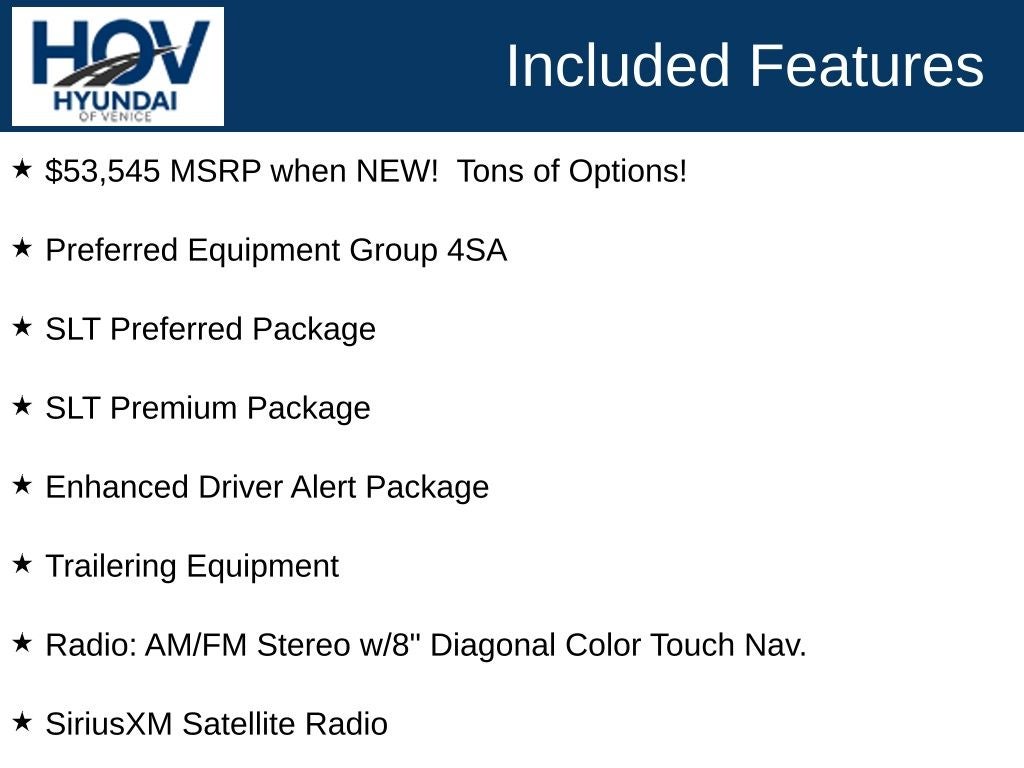 HOV
HYUNDAI
OF VENICE

Included Features

★ \$53,545 MSRP when NEW! Tons of Options!

★ Preferred Equipment Group 4SA

★ SLT Preferred Package

★ SLT Premium Package

★ Enhanced Driver Alert Package

★ Trailering Equipment

★ Radio: AM/FM Stereo w/8" Diagonal Color Touch Nav.

★ SiriusXM Satellite Radio